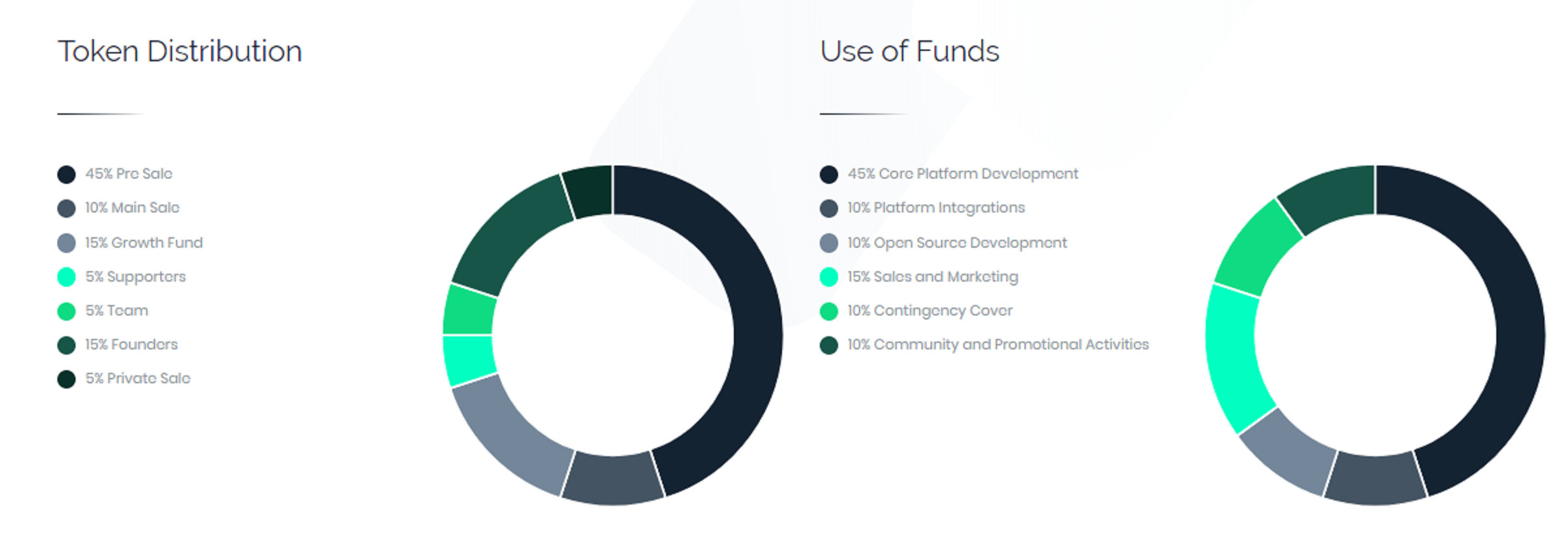 Token Distribution

45% Pre Sale
10% Main Sale
15% Growth Fund
5% Supporters
5% Team
15% Founders
5% Private Sale

Use of Funds

45% Core Platform Development
10% Platform Integrations
10% Open Source Development
15% Sales and Marketing
10% Contingency Cover
10% Community and Promotional Activities